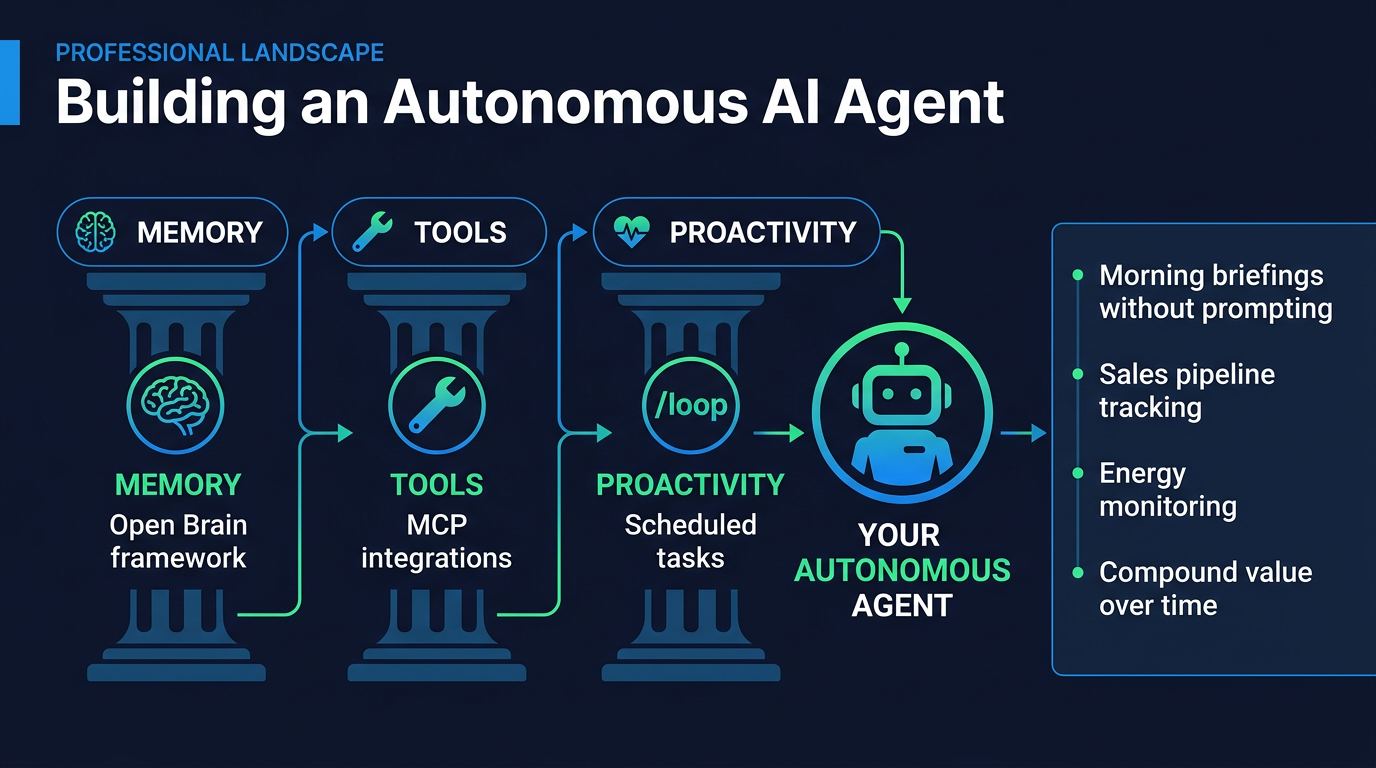 PROFESSIONAL LANDSCAPE

Building an Autonomous AI Agent

MEMORY

TOOLS

PROACTIVITY

MEMORY
Open Brain framework

TOOLS
MCP integrations

/loop

PROACTIVITY
Scheduled tasks

YOUR AUTONOMOUS AGENT

Morning briefings without prompting

Sales pipeline tracking

Energy monitoring

Compound value over time